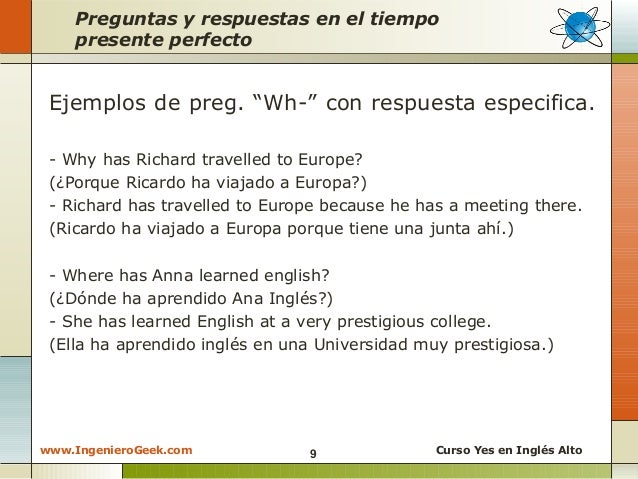 Preguntas y respuestas en el tiempo presente perfecto

Ejemplos de preg. “Wh-” con respuesta especifica.

- Why has Richard travelled to Europe?
(¿Porque Ricardo ha viajado a Europa?)
- Richard has travelled to Europe because he has a meeting there.
(Ricardo ha viajado a Europa porque tiene una junta ahí.)

- Where has Anna learned english?
(¿Dónde ha aprendido Ana Inglés?)
- She has learned English at a very prestigious college.
(Ella ha aprendido inglés en una Universidad muy prestigiosa.)

www.IngenieroGeek.com 9 Curso Yes en Inglés Alto